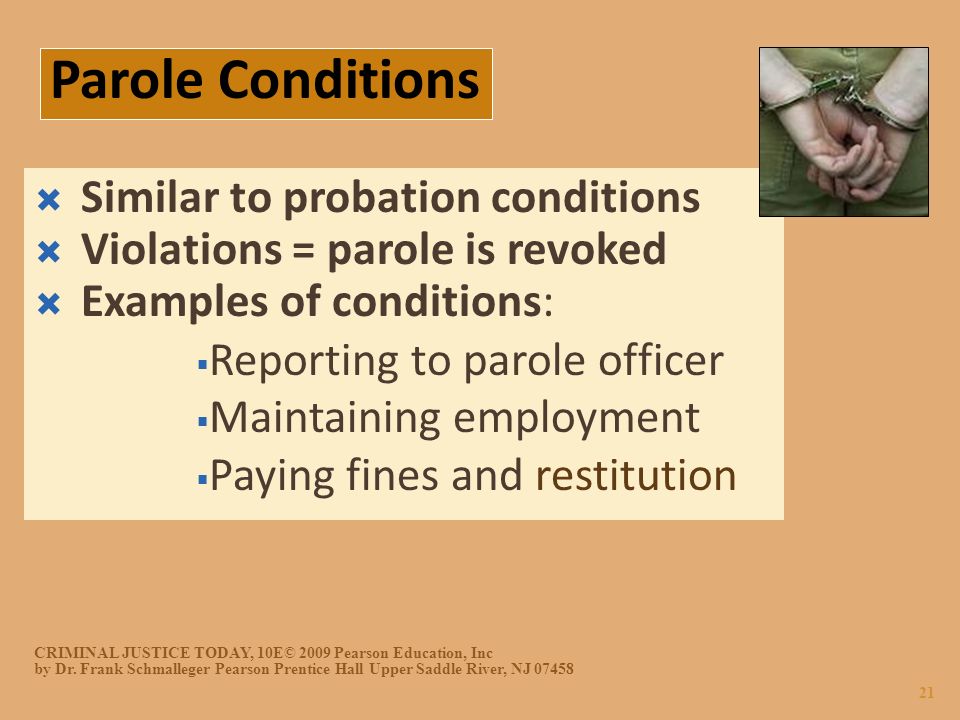 Parole Conditions

Similar to probation conditions
Violations = parole is revoked
Examples of conditions:
Reporting to parole officer
Maintaining employment
Paying fines and restitution

CRIMINAL JUSTICE TODAY, 10E© 2009 Pearson Education, Inc
by Dr. Frank Schmalleger Pearson Prentice Hall Upper Saddle River, NJ 07458

21